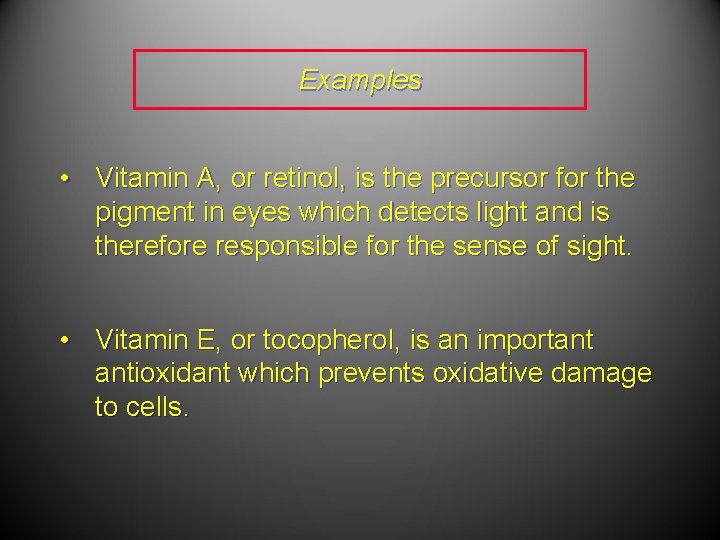 Examples

• Vitamin A, or retinol, is the precursor for the pigment in eyes which detects light and is therefore responsible for the sense of sight.

• Vitamin E, or tocopherol, is an important antioxidant which prevents oxidative damage to cells.